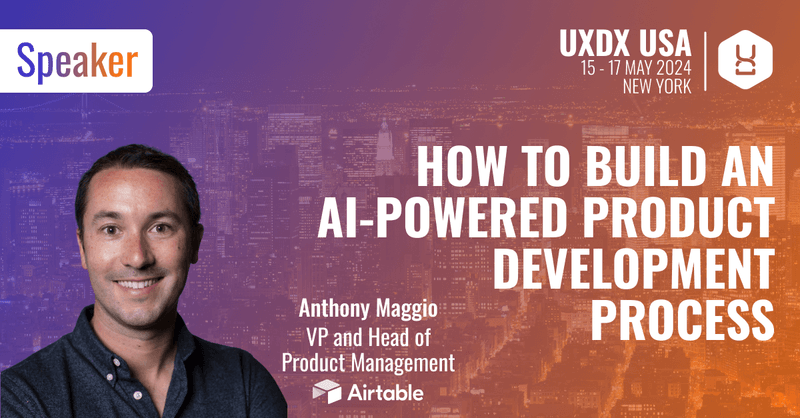 Speaker

UXDX USA
15 - 17 MAY 2024
NEW YORK

HOW TO BUILD AN AI-POWERED PRODUCT DEVELOPMENT PROCESS

Anthony Maggio
VP and Head of Product Management

Airtable